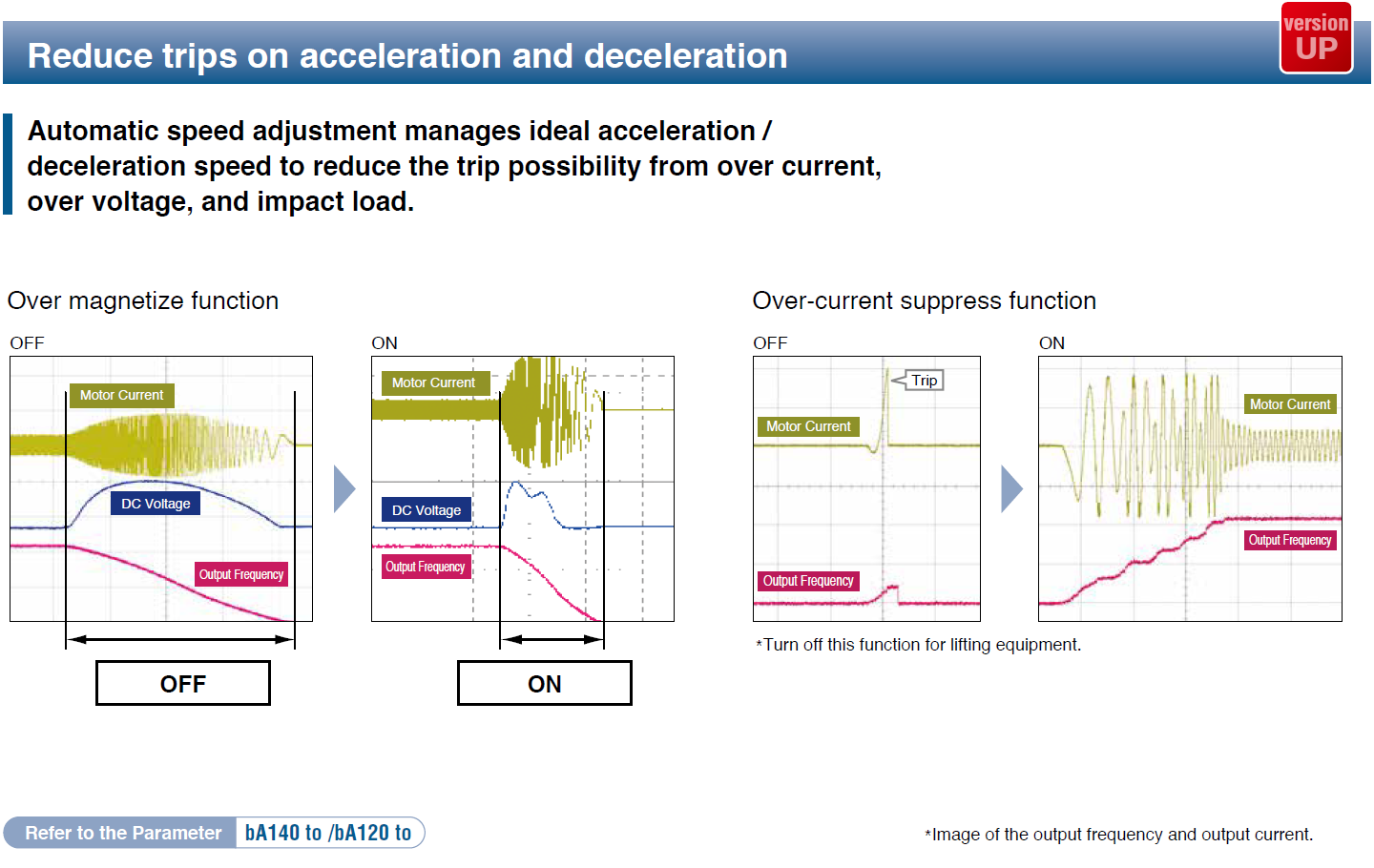 Reduce trips on acceleration and deceleration

version UP

Automatic speed adjustment manages ideal acceleration / deceleration speed to reduce the trip possibility from over current, over voltage, and impact load.

Over magnetize function

OFF

Motor Current

DC Voltage

Output Frequency

OFF

ON

Motor Current

DC Voltage

Output Frequency

ON

Over-current suppress function

OFF

Trip

Motor Current

Output Frequency

ON

Motor Current

Output Frequency

*Turn off this function for lifting equipment.

Refer to the Parameter bA140 to /bA120 to

*Image of the output frequency and output current.